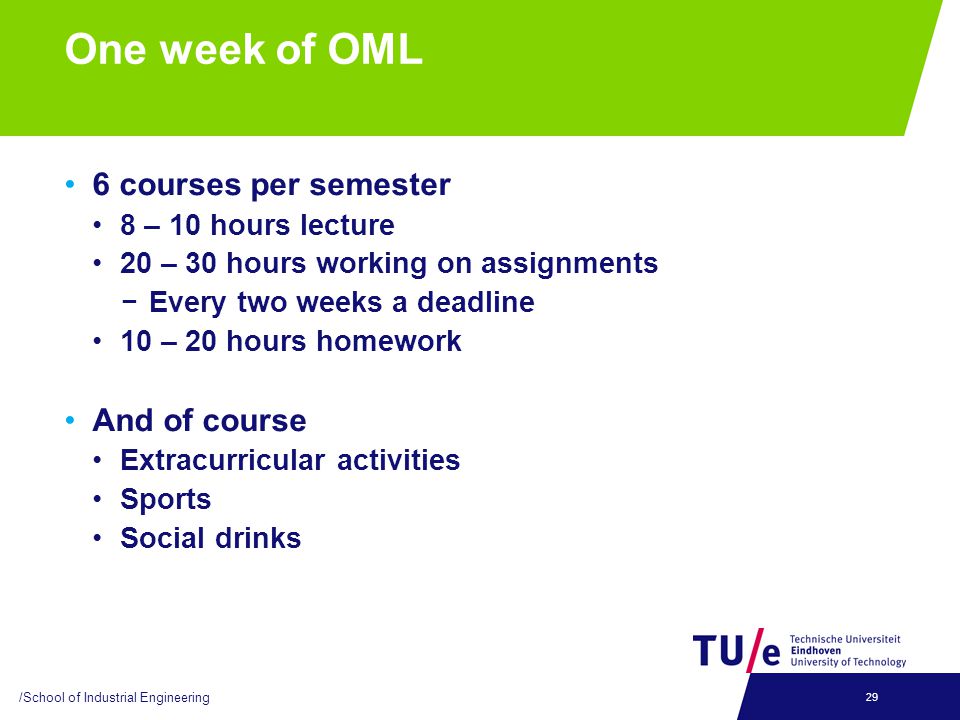 One week of OML

• 6 courses per semester
• 8 – 10 hours lecture
• 20 – 30 hours working on assignments
− Every two weeks a deadline
• 10 – 20 hours homework

• And of course
• Extracurricular activities
• Sports
• Social drinks

TU/e Technische Universiteit Eindhoven University of Technology

/School of Industrial Engineering

29